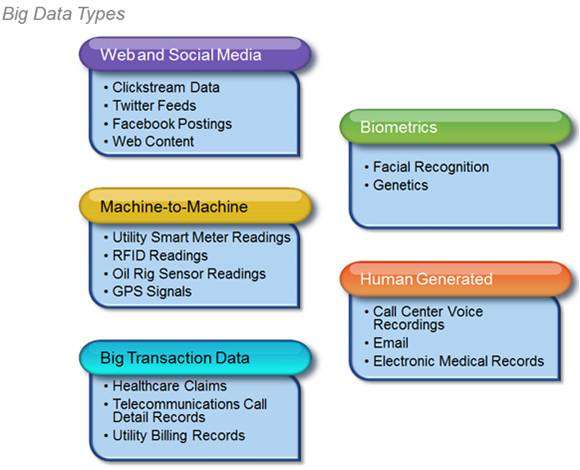 Big Data Types

Web and Social Media
• Clickstream Data
• Twitter Feeds
• Facebook Postings
• Web Content

Machine-to-Machine
• Utility Smart Meter Readings
• RFID Readings
• Oil Rig Sensor Readings
• GPS Signals

Big Transaction Data
• Healthcare Claims
• Telecommunications Call Detail Records
• Utility Billing Records

Biometrics
• Facial Recognition
• Genetics

Human Generated
• Call Center Voice Recordings
• Email
• Electronic Medical Records